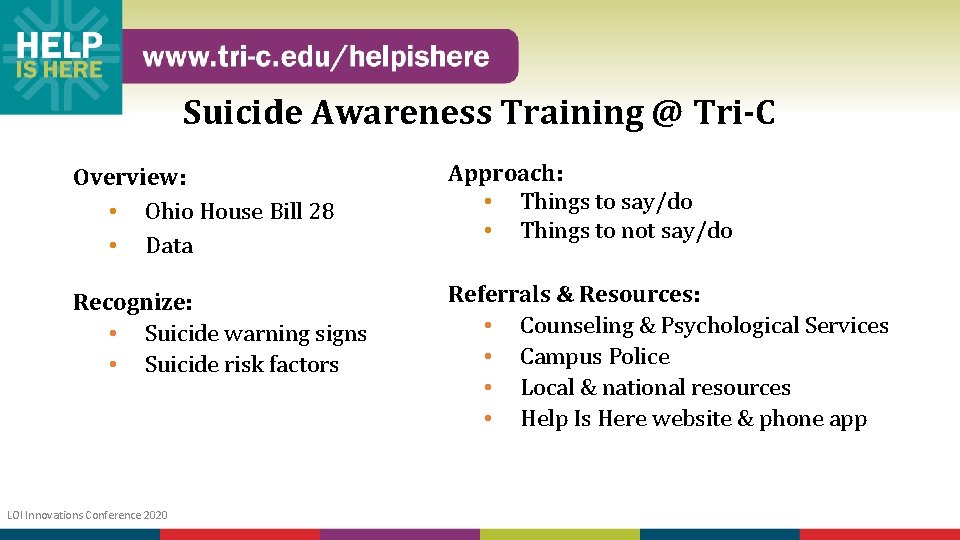 HELP IS HERE

www.tri-c.edu/helpishere

Suicide Awareness Training @ Tri-C

Overview:
• Ohio House Bill 28
• Data

Recognize:
• Suicide warning signs
• Suicide risk factors

Approach:
• Things to say/do
• Things to not say/do

Referrals & Resources:
• Counseling & Psychological Services
• Campus Police
• Local & national resources
• Help Is Here website & phone app

LOI Innovations Conference 2020